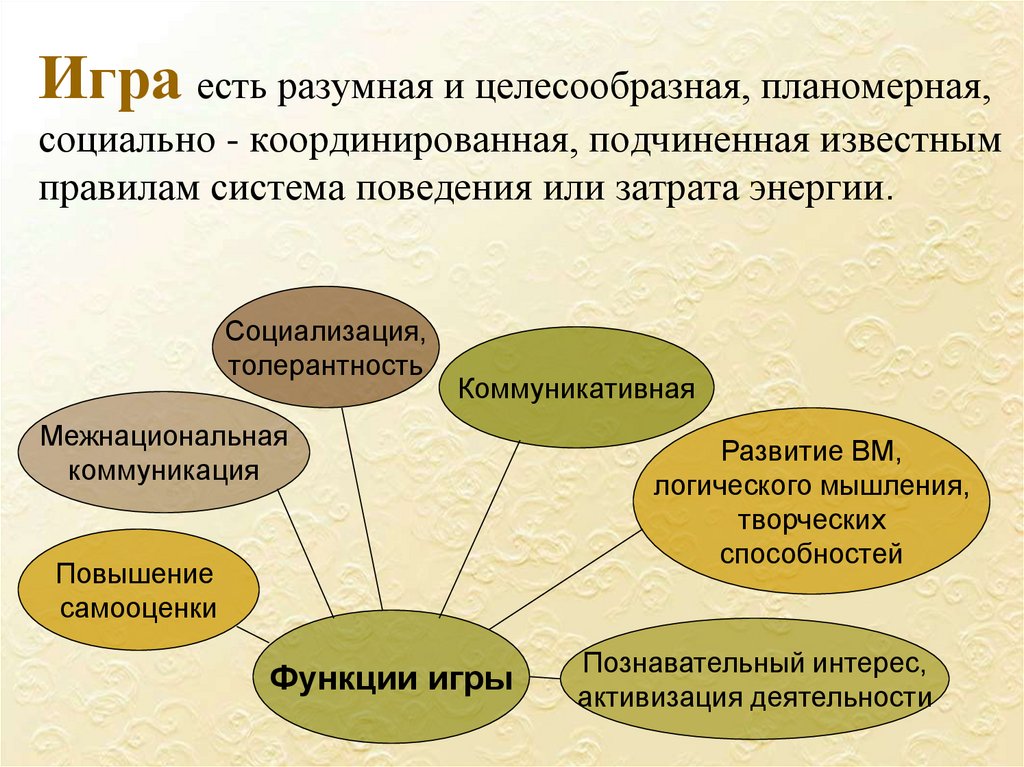 Игра есть разумная и целесообразная, планомерная, социально - координированная, подчиненная известным правилам система поведения или затрата энергии.

Социализация, толерантность

Коммуникативная

Межнациональная коммуникация

Развитие ВМ, логического мышления, творческих способностей

Повышение самооценки

Функции игры

Познавательный интерес, активизация деятельности